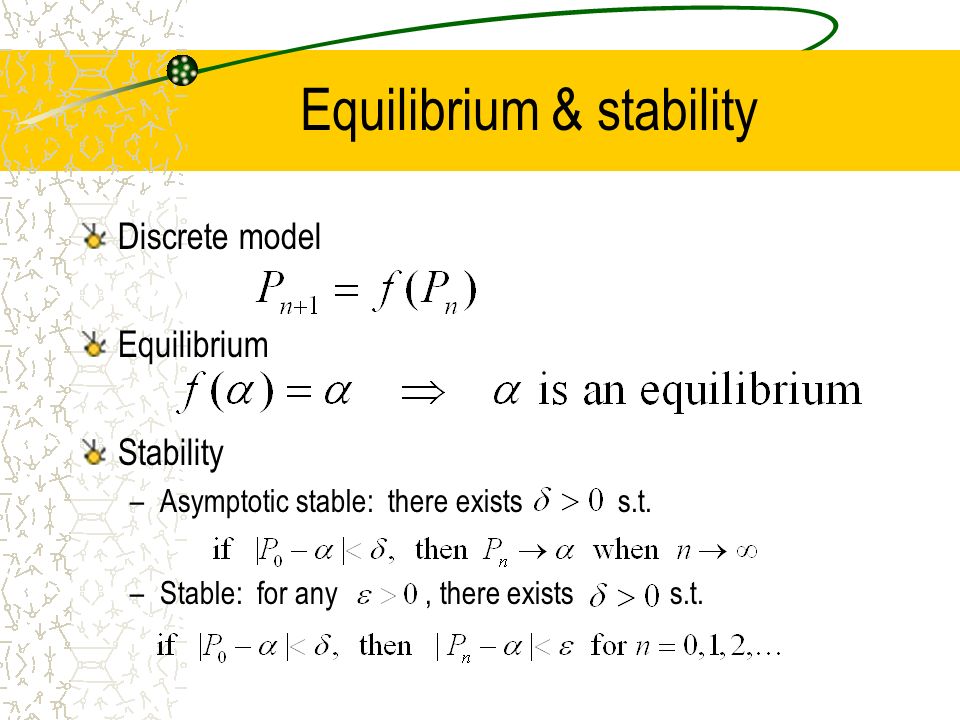 Equilibrium & stability

Discrete model

$P_{n+1} = f(P_n)$

Equilibrium

$f(\alpha) = \alpha \quad \Rightarrow \quad \alpha$ is an equilibrium

Stability

– Asymptotic stable: there exists $\delta > 0$ s.t.

if $|P_0 - \alpha| < \delta$, then $P_n \to \alpha$ when $n \to \infty$

– Stable: for any $\varepsilon > 0$, there exists $\delta > 0$ s.t.

if $|P_0 - \alpha| < \delta$, then $|P_n - \alpha| < \varepsilon$ for $n = 0, 1, 2, \ldots$